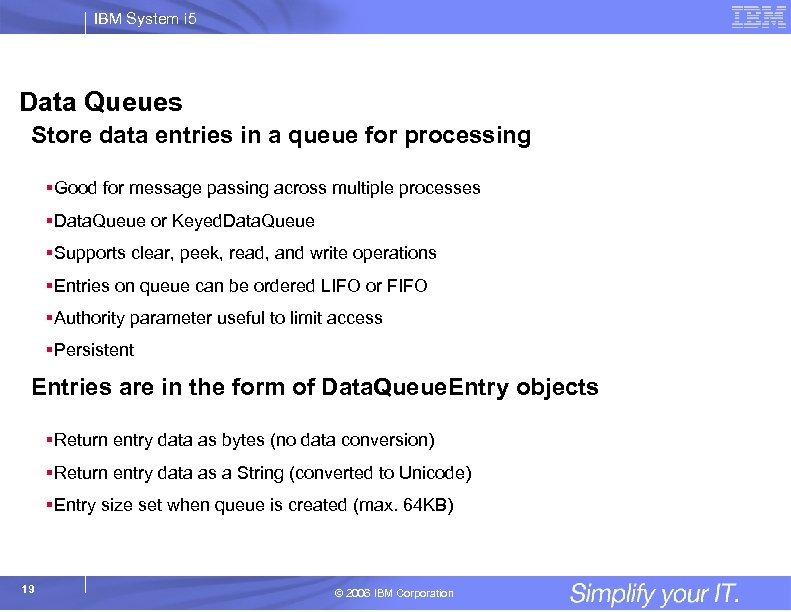 IBM System i5

IBM

Data Queues

Store data entries in a queue for processing

▪Good for message passing across multiple processes

▪DataQueue or KeyedDataQueue

▪Supports clear, peek, read, and write operations

▪Entries on queue can be ordered LIFO or FIFO

▪Authority parameter useful to limit access

▪Persistent

Entries are in the form of DataQueueEntry objects

▪Return entry data as bytes (no data conversion)

▪Return entry data as a String (converted to Unicode)

▪Entry size set when queue is created (max. 64KB)

19

© 2006 IBM Corporation

Simplify your IT.